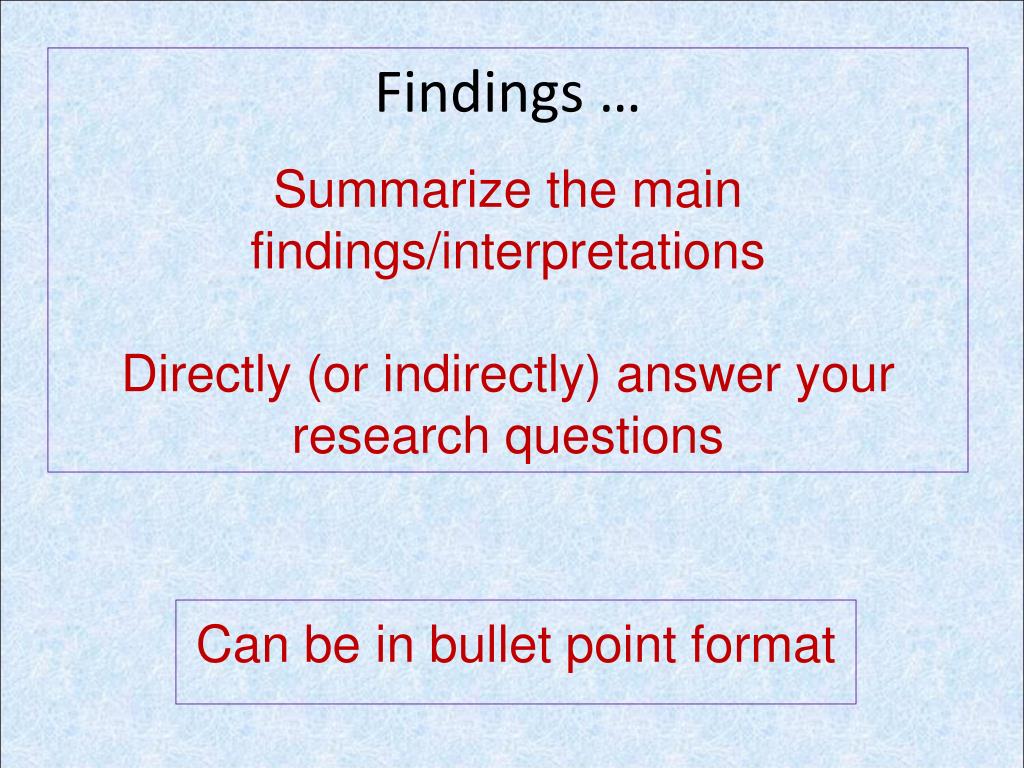 Findings …

Summarize the main findings/interpretations

Directly (or indirectly) answer your research questions

Can be in bullet point format